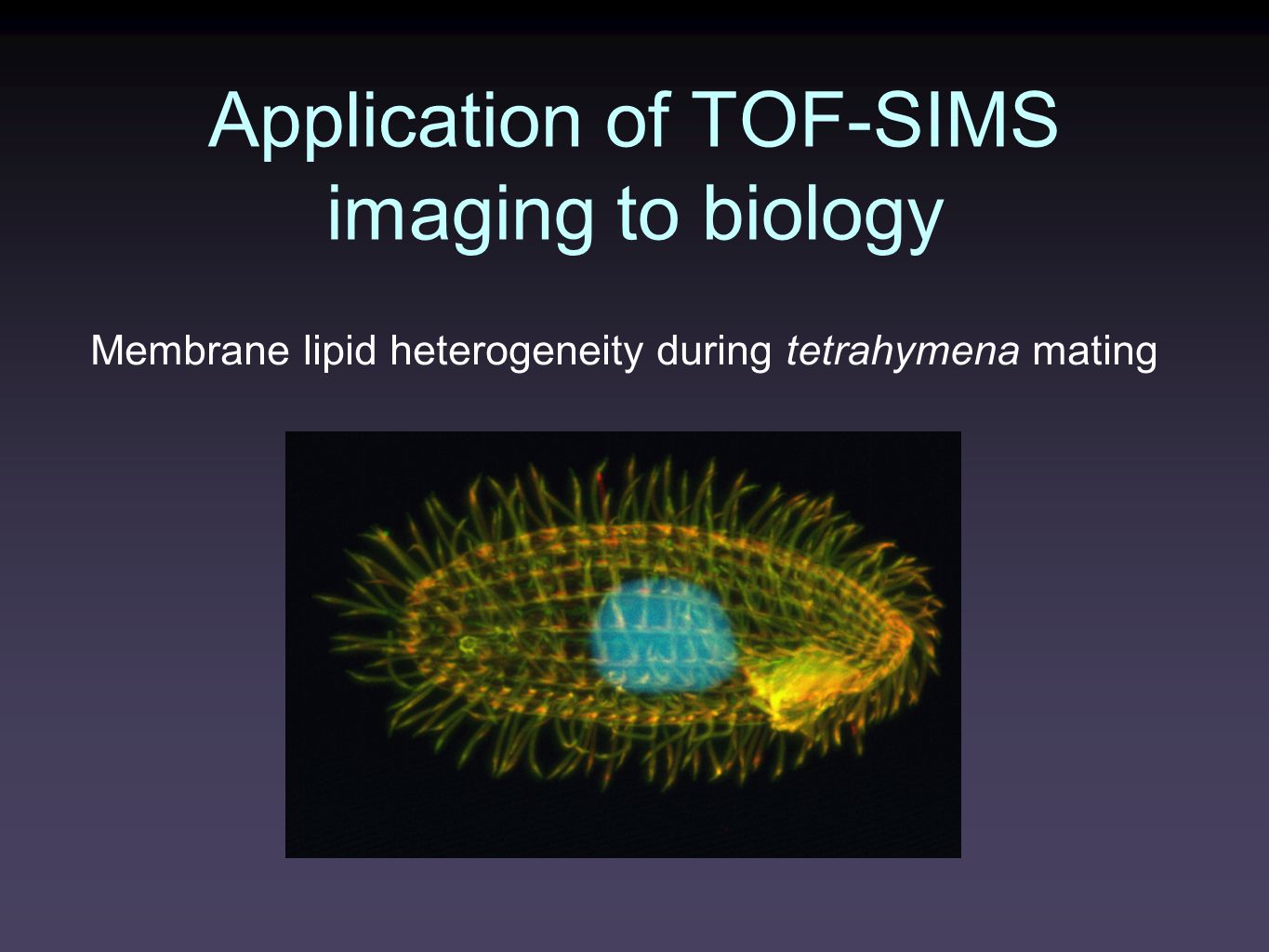 Application of TOF-SIMS imaging to biology

Membrane lipid heterogeneity during tetrahymena mating